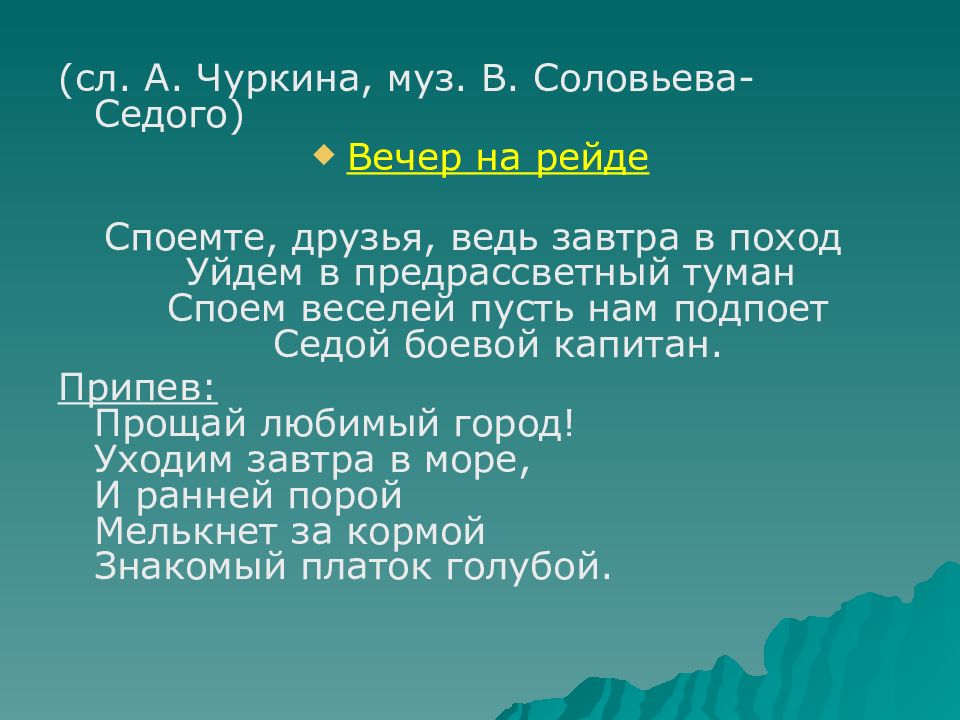 (сл. А. Чуркина, муз. В. Соловьева-Седого)

Вечер на рейде

Споемте, друзья, ведь завтра в поход
Уйдем в предрассветный туман
Споем веселей пусть нам подпоет
Седой боевой капитан.

Припев:
Прощай любимый город!
Уходим завтра в море,
И ранней порой
Мелькнет за кормой
Знакомый платок голубой.